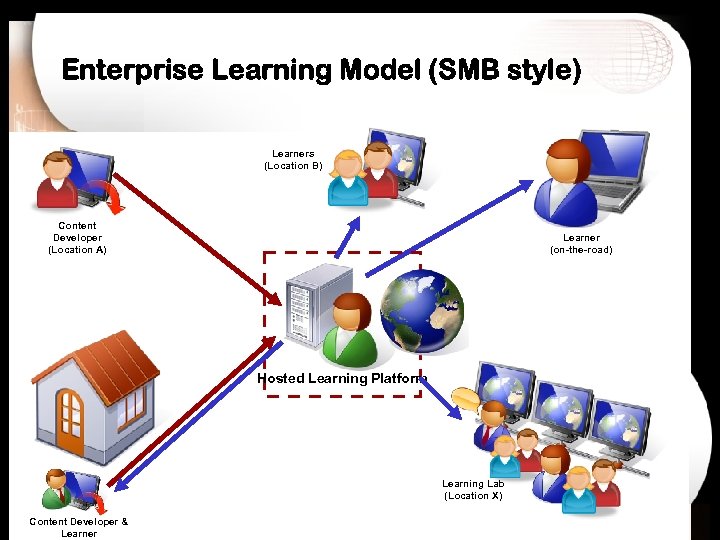 Enterprise Learning Model (SMB style)

Content Developer (Location A)

Learners (Location B)

Learner (on-the-road)

Hosted Learning Platform

Learning Lab (Location X)

Content Developer & Learner